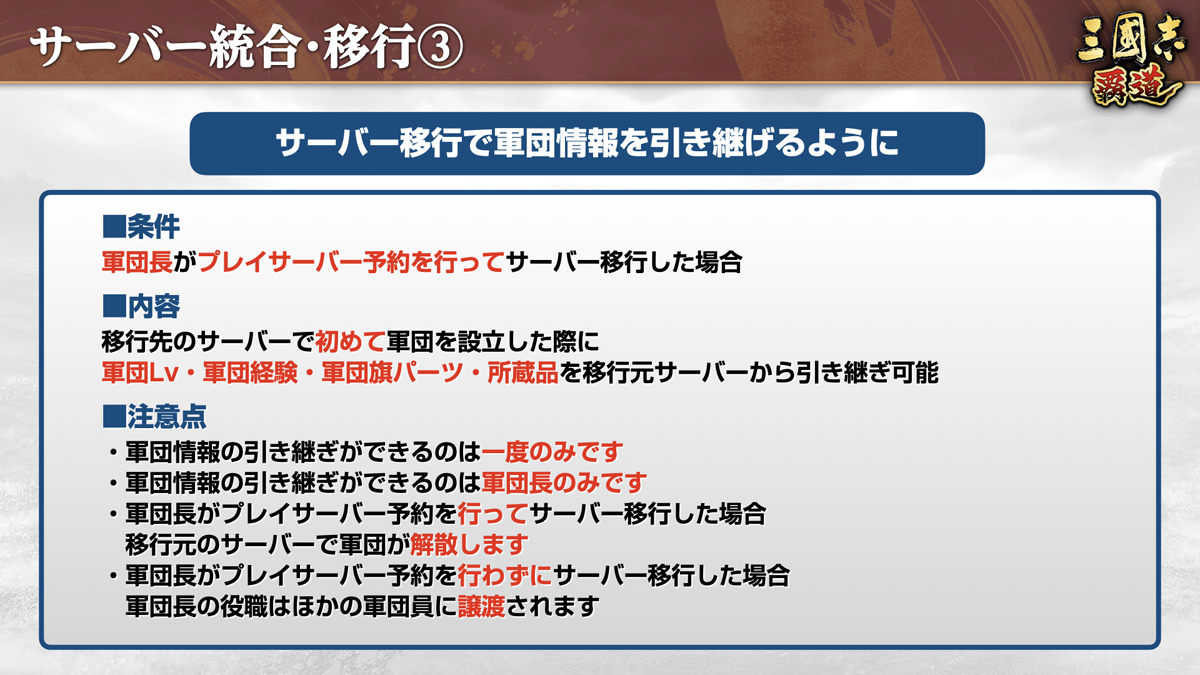 サーバー統合・移行③

三國志 覇道

サーバー移行で軍団情報を引き継げるように

■条件
軍団長がプレイサーバー予約を行ってサーバー移行した場合

■内容
移行先のサーバーで初めて軍団を設立した際に
軍団Lv・軍団経験・軍団旗パーツ・所蔵品を移行元サーバーから引き継ぎ可能

■注意点
・軍団情報の引き継ぎができるのは一度のみです
・軍団情報の引き継ぎができるのは軍団長のみです
・軍団長がプレイサーバー予約を行ってサーバー移行した場合
　移行元のサーバーで軍団が解散します
・軍団長がプレイサーバー予約を行わずにサーバー移行した場合
　軍団長の役職はほかの軍団員に譲渡されます